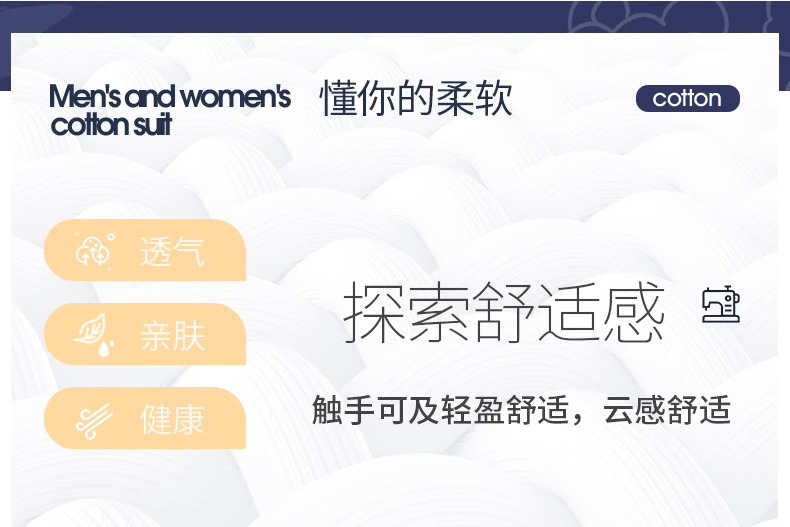 Men's and women's cotton suit

懂你的柔软

cotton

透气

亲肤

健康

探索舒适感

触手可及轻盈舒适，云感舒适